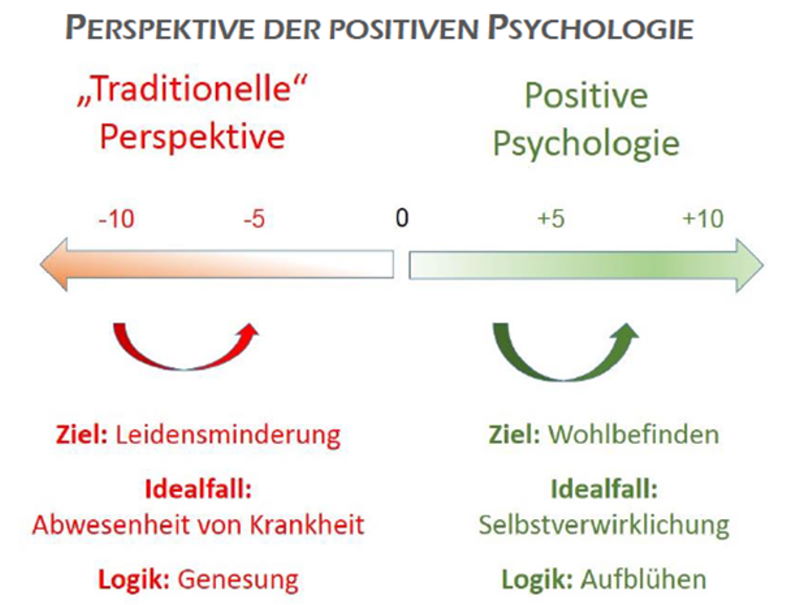 PERSPEKTIVE DER POSITIVEN PSYCHOLOGIE

„Traditionelle“ Perspektive

Positive Psychologie

-10 -5 0 +5 +10

Ziel: Leidensminderung

Idealfall: Abwesenheit von Krankheit

Logik: Genesung

Ziel: Wohlbefinden

Idealfall: Selbstverwirklichung

Logik: Aufblühen